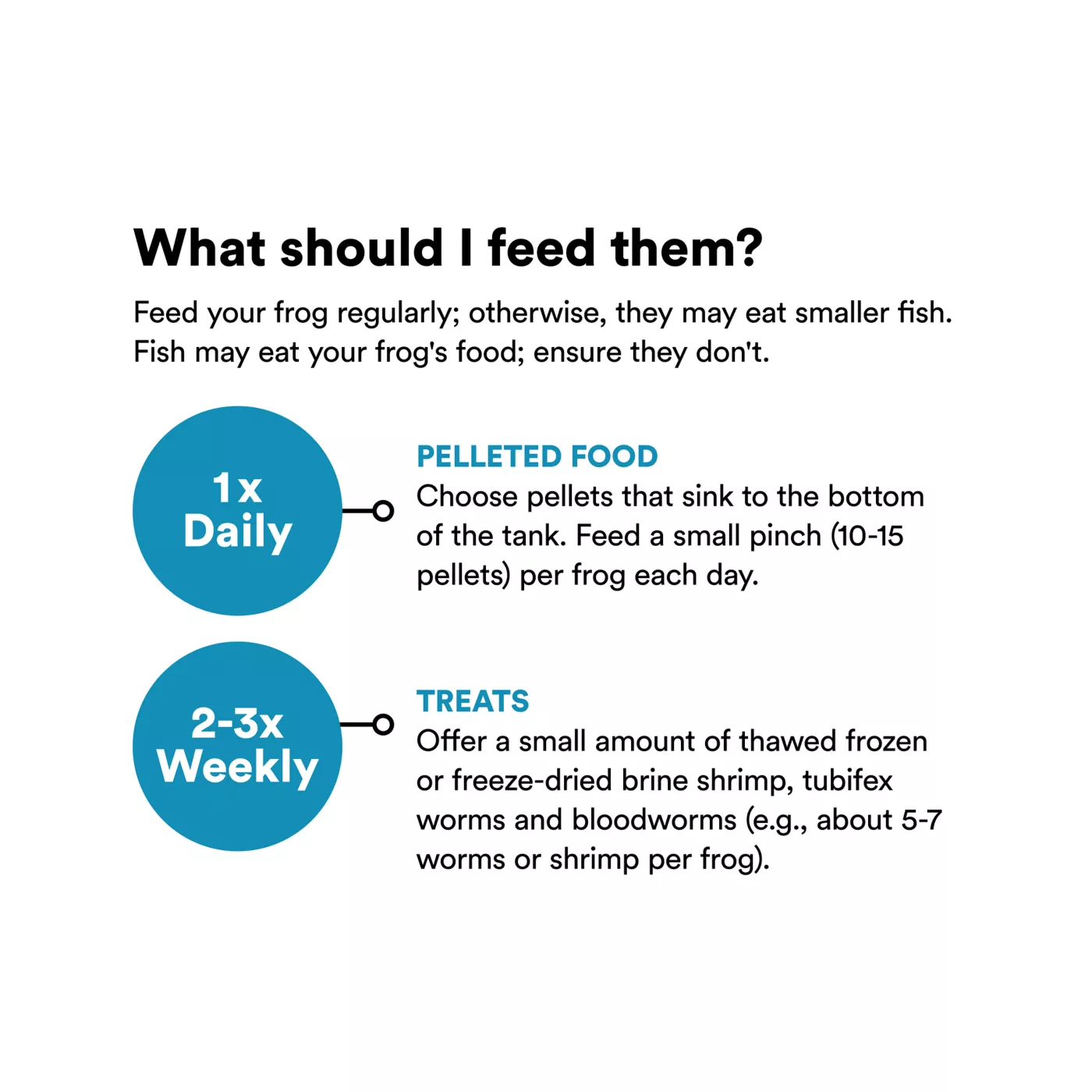 What should I feed them?

Feed your frog regularly; otherwise, they may eat smaller fish. Fish may eat your frog's food; ensure they don't.

1x Daily

PELLETED FOOD
Choose pellets that sink to the bottom of the tank. Feed a small pinch (10-15 pellets) per frog each day.

2-3x Weekly

TREATS
Offer a small amount of thawed frozen or freeze-dried brine shrimp, tubifex worms and bloodworms (e.g., about 5-7 worms or shrimp per frog).